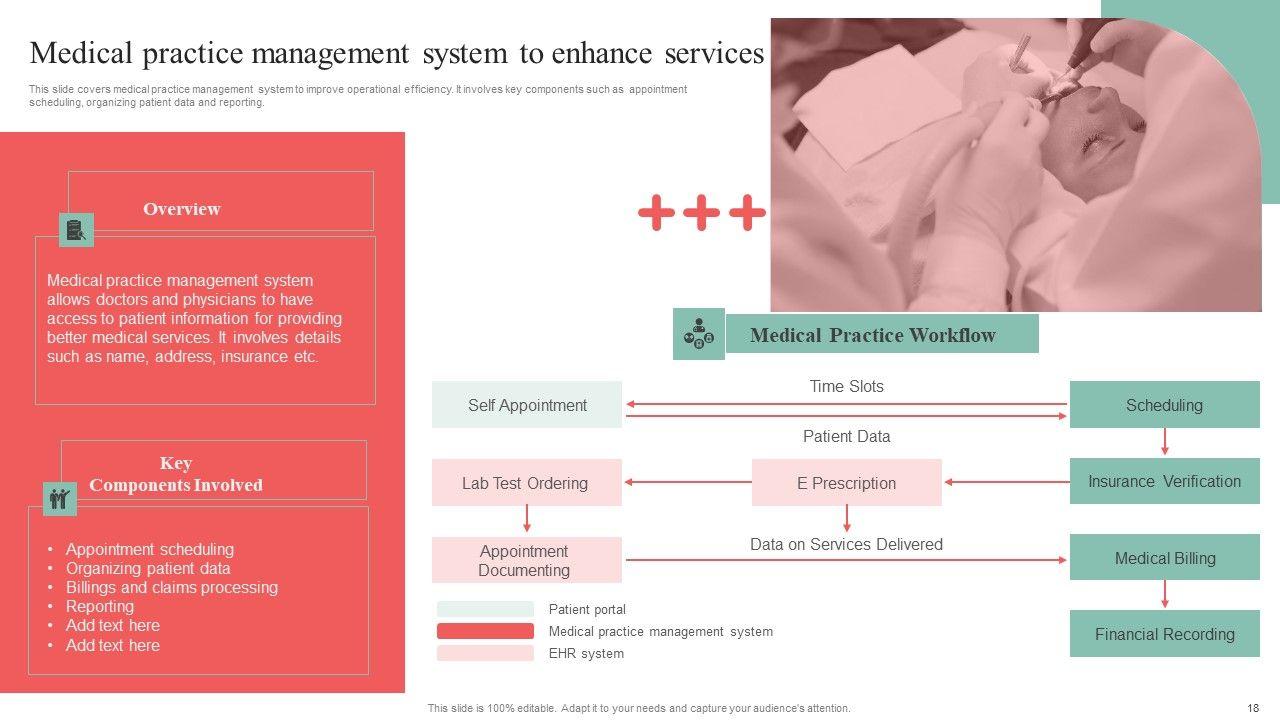 Medical practice management system to enhance services

This slide covers medical practice management system to improve operational efficiency. It involves key components such as appointment scheduling, organizing patient data and reporting.

Overview

Medical practice management system allows doctors and physicians to have access to patient information for providing better medical services. It involves details such as name, address, insurance etc.

Key Components Involved

• Appointment scheduling
• Organizing patient data
• Billings and claims processing
• Reporting
• Add text here
• Add text here

Medical Practice Workflow

Self Appointment

Time Slots

Patient Data

Scheduling

Lab Test Ordering

E Prescription

Insurance Verification

Appointment Documenting

Data on Services Delivered

Medical Billing

Financial Recording

Patient portal
Medical practice management system
EHR system

This slide is 100% editable. Adapt it to your needs and capture your audience's attention.

18